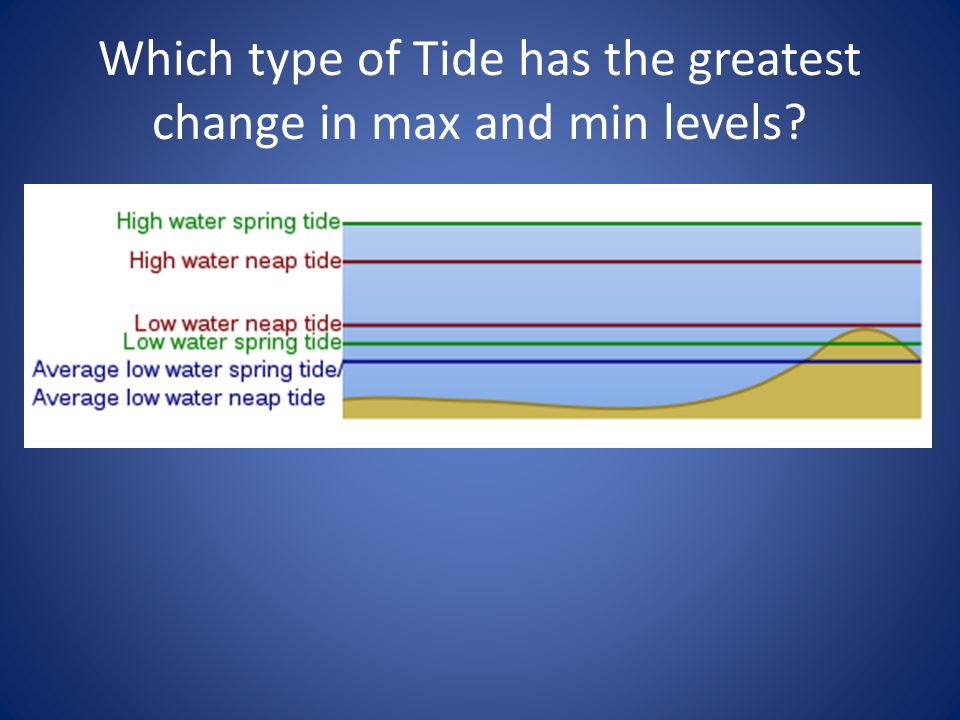 Which type of Tide has the greatest change in max and min levels?

High water spring tide
High water neap tide
Low water neap tide
Low water spring tide
Average low water spring tide/
Average low water neap tide